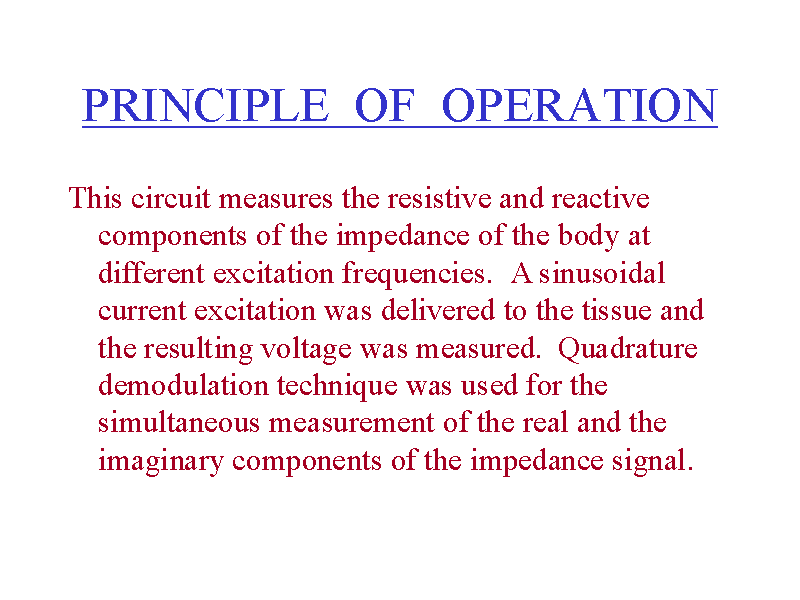 PRINCIPLE OF OPERATION

This circuit measures the resistive and reactive components of the impedance of the body at different excitation frequencies. A sinusoidal current excitation was delivered to the tissue and the resulting voltage was measured. Quadrature demodulation technique was used for the simultaneous measurement of the real and the imaginary components of the impedance signal.